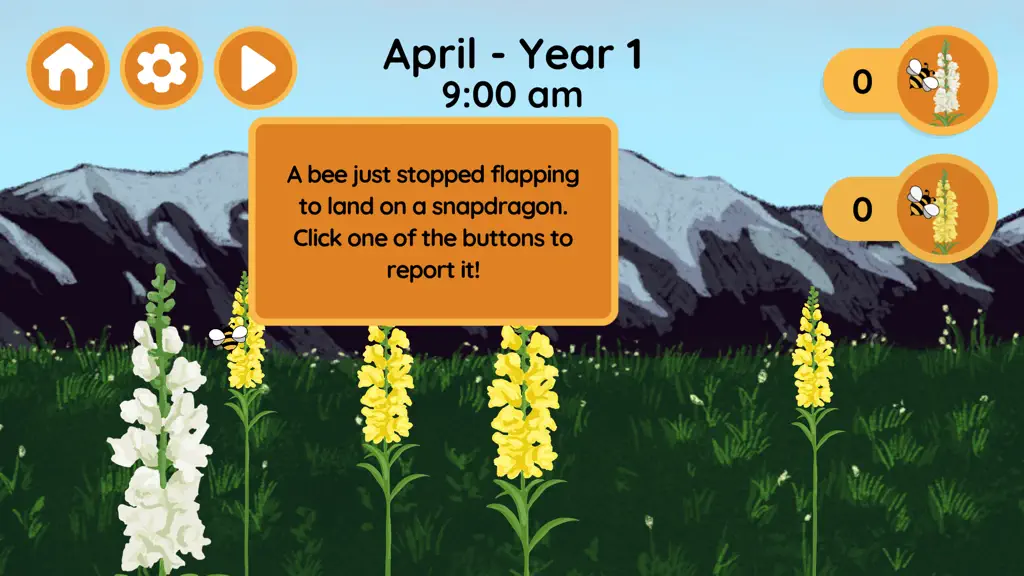 April - Year 1
9:00 am

0

0

A bee just stopped flapping to land on a snapdragon. Click one of the buttons to report it!